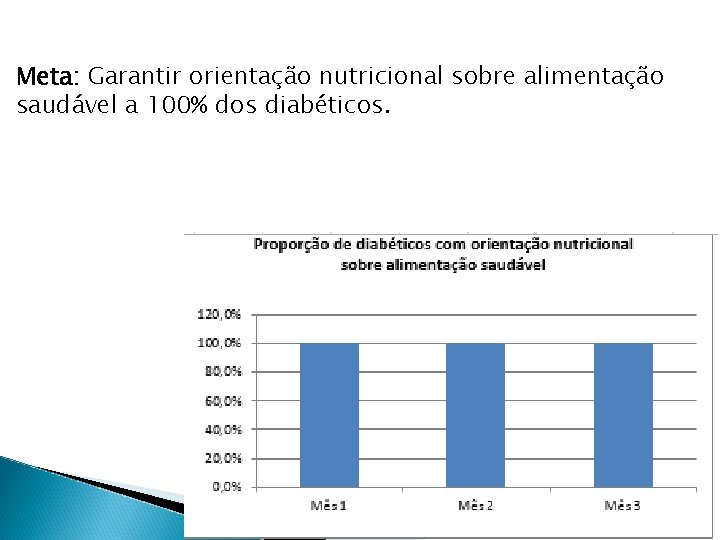 Meta: Garantir orientação nutricional sobre alimentação saudável a 100% dos diabéticos.

Proporção de diabéticos com orientação nutricional sobre alimentação saudável

120,0%
100,0%
80,0%
60,0%
40,0%
20,0%
0,0%

Mês 1
Mês 2
Mês 3